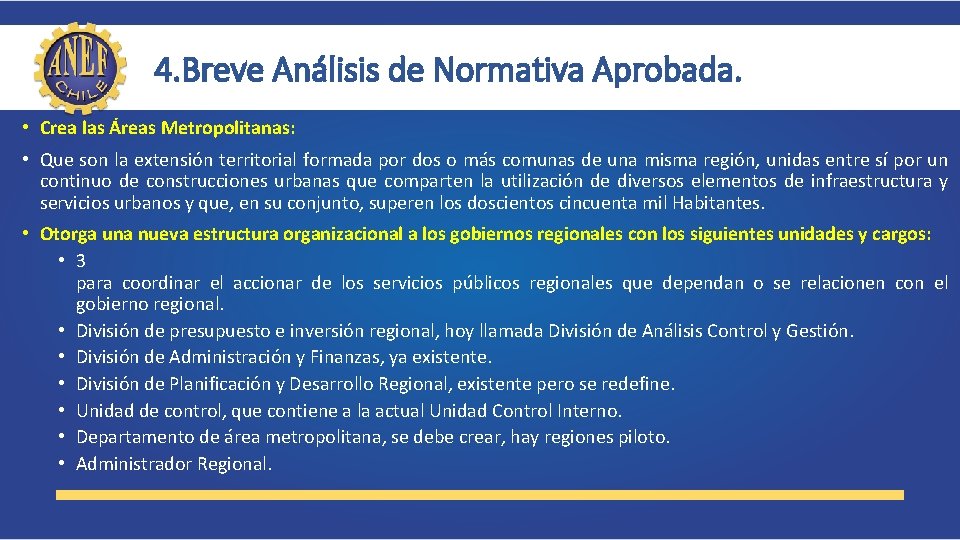 ANEF CHILE

4.Breve Análisis de Normativa Aprobada.

• Crea las Áreas Metropolitanas:

• Que son la extensión territorial formada por dos o más comunas de una misma región, unidas entre sí por un continuo de construcciones urbanas que comparten la utilización de diversos elementos de infraestructura y servicios urbanos y que, en su conjunto, superen los doscientos cincuenta mil Habitantes.

• Otorga una nueva estructura organizacional a los gobiernos regionales con los siguientes unidades y cargos:
  • 3
  para coordinar el accionar de los servicios públicos regionales que dependan o se relacionen con el gobierno regional.
  • División de presupuesto e inversión regional, hoy llamada División de Análisis Control y Gestión.
  • División de Administración y Finanzas, ya existente.
  • División de Planificación y Desarrollo Regional, existente pero se redefine.
  • Unidad de control, que contiene a la actual Unidad Control Interno.
  • Departamento de área metropolitana, se debe crear, hay regiones piloto.
  • Administrador Regional.